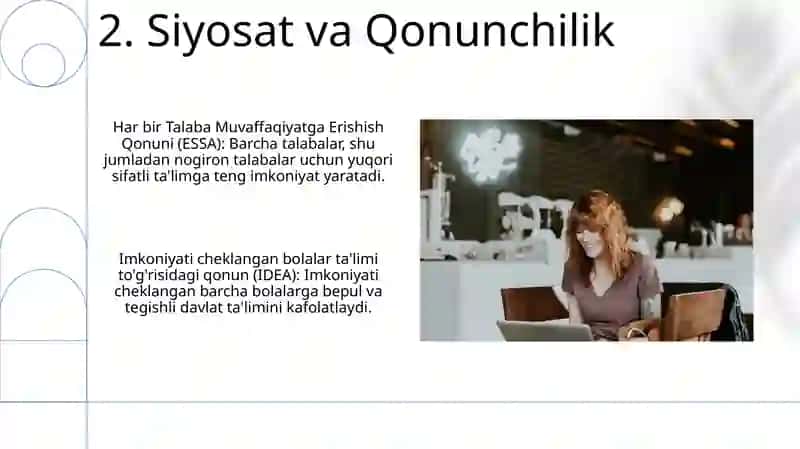 2. Siyosat va Qonunchilik

Har bir Talaba Muvaffaqiyatga Erishish Qonuni (ESSA): Barcha talabalar, shu jumladan nogiron talabalar uchun yuqori sifatli ta'limga teng imkoniyat yaratadi.

Imkoniyati cheklangan bolalar ta'limi to'g'risidagi qonun (IDEA): Imkoniyati cheklangan barcha bolalarga bepul va tegishli davlat ta'limini kafolatlaydi.